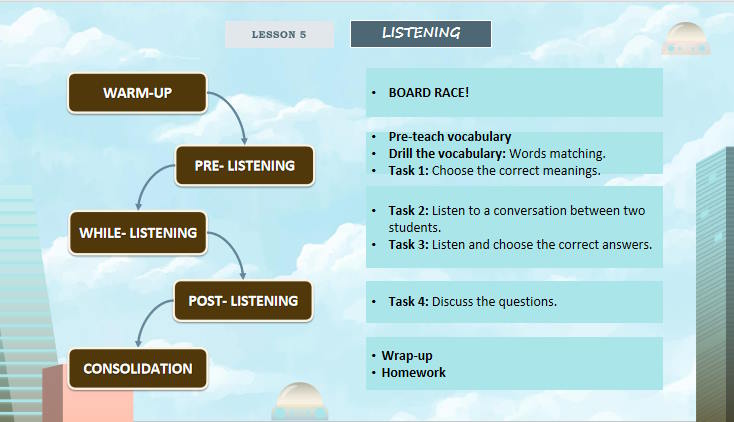 LESSON 5

LISTENING

WARM-UP

PRE- LISTENING

WHILE- LISTENING

POST- LISTENING

CONSOLIDATION

• BOARD RACE!

• Pre-teach vocabulary
• Drill the vocabulary: Words matching.
• Task 1: Choose the correct meanings.

• Task 2: Listen to a conversation between two students.
• Task 3: Listen and choose the correct answers.

• Task 4: Discuss the questions.

• Wrap-up
• Homework